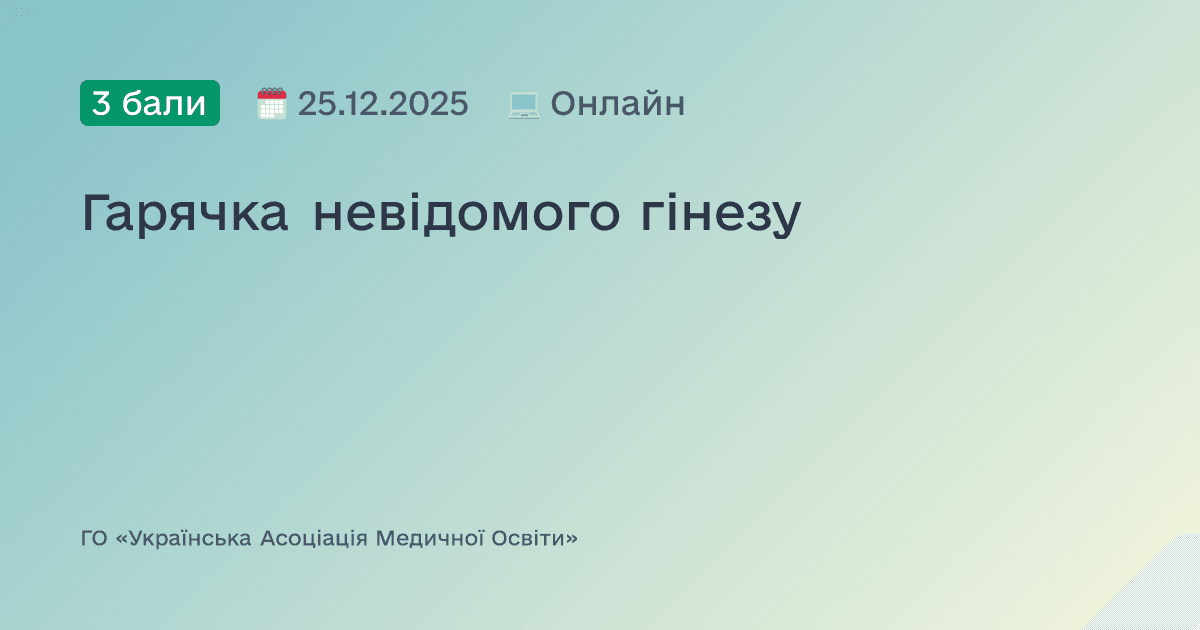 3 бали 25.12.2025 Онлайн

Гарячка невідомого гінезу

ГО «Українська Асоціація Медичної Освіти»